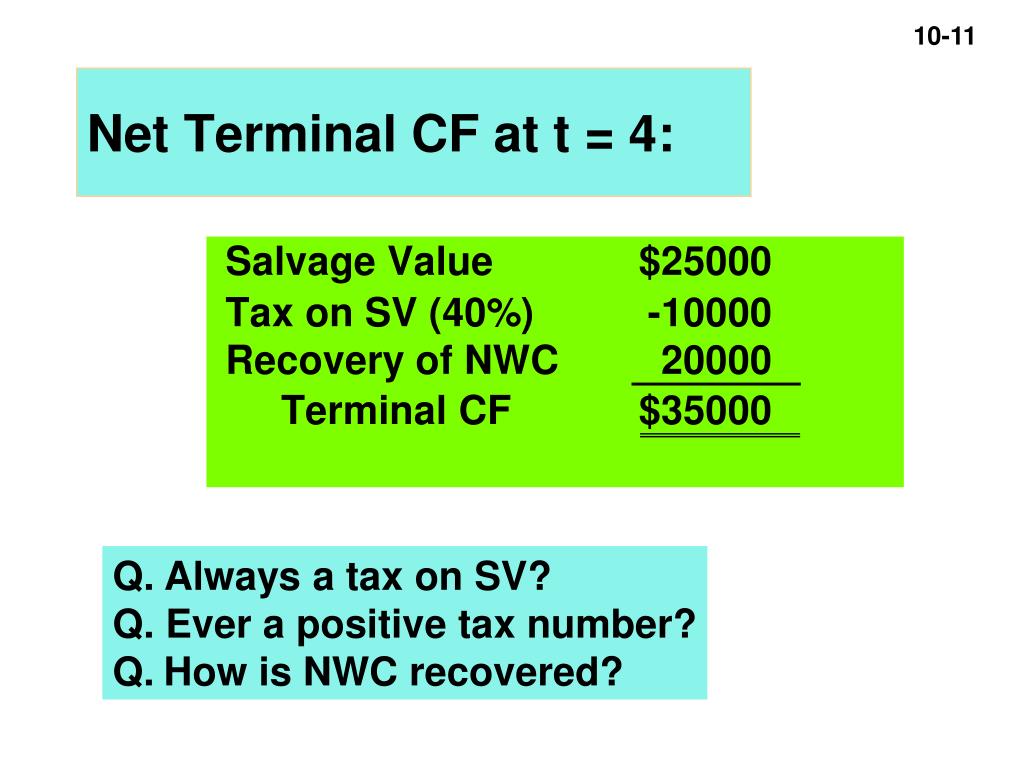 10-11

Net Terminal CF at t = 4:

| | |
|---|---|
| Salvage Value | \$25000 |
| Tax on SV (40%) | -10000 |
| Recovery of NWC | 20000 |
| Terminal CF | \$35000 |

Q. Always a tax on SV?
Q. Ever a positive tax number?
Q. How is NWC recovered?